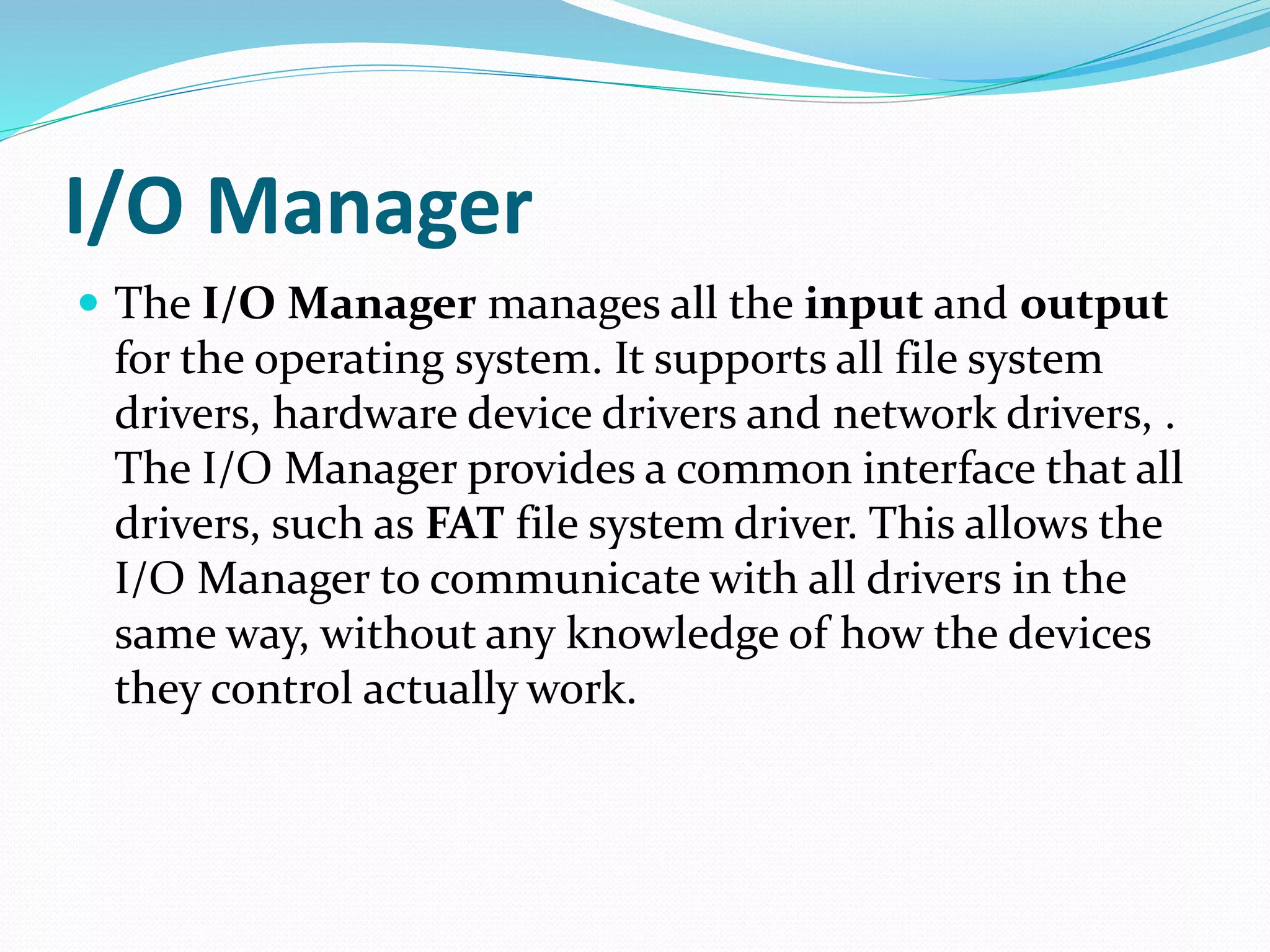 I/O Manager

The I/O Manager manages all the input and output for the operating system. It supports all file system drivers, hardware device drivers and network drivers, . The I/O Manager provides a common interface that all drivers, such as FAT file system driver. This allows the I/O Manager to communicate with all drivers in the same way, without any knowledge of how the devices they control actually work.